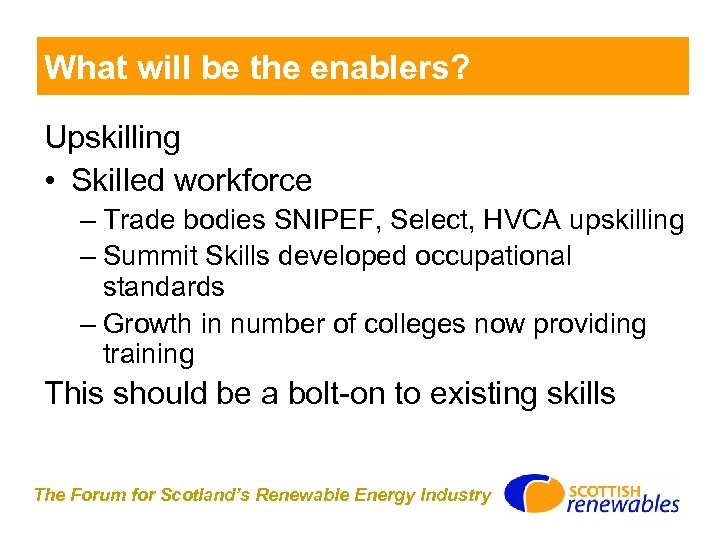 What will be the enablers?

Upskilling

• Skilled workforce

– Trade bodies SNIPEF, Select, HVCA upskilling

– Summit Skills developed occupational standards

– Growth in number of colleges now providing training

This should be a bolt-on to existing skills

The Forum for Scotland's Renewable Energy Industry

SCOTTISH renewables